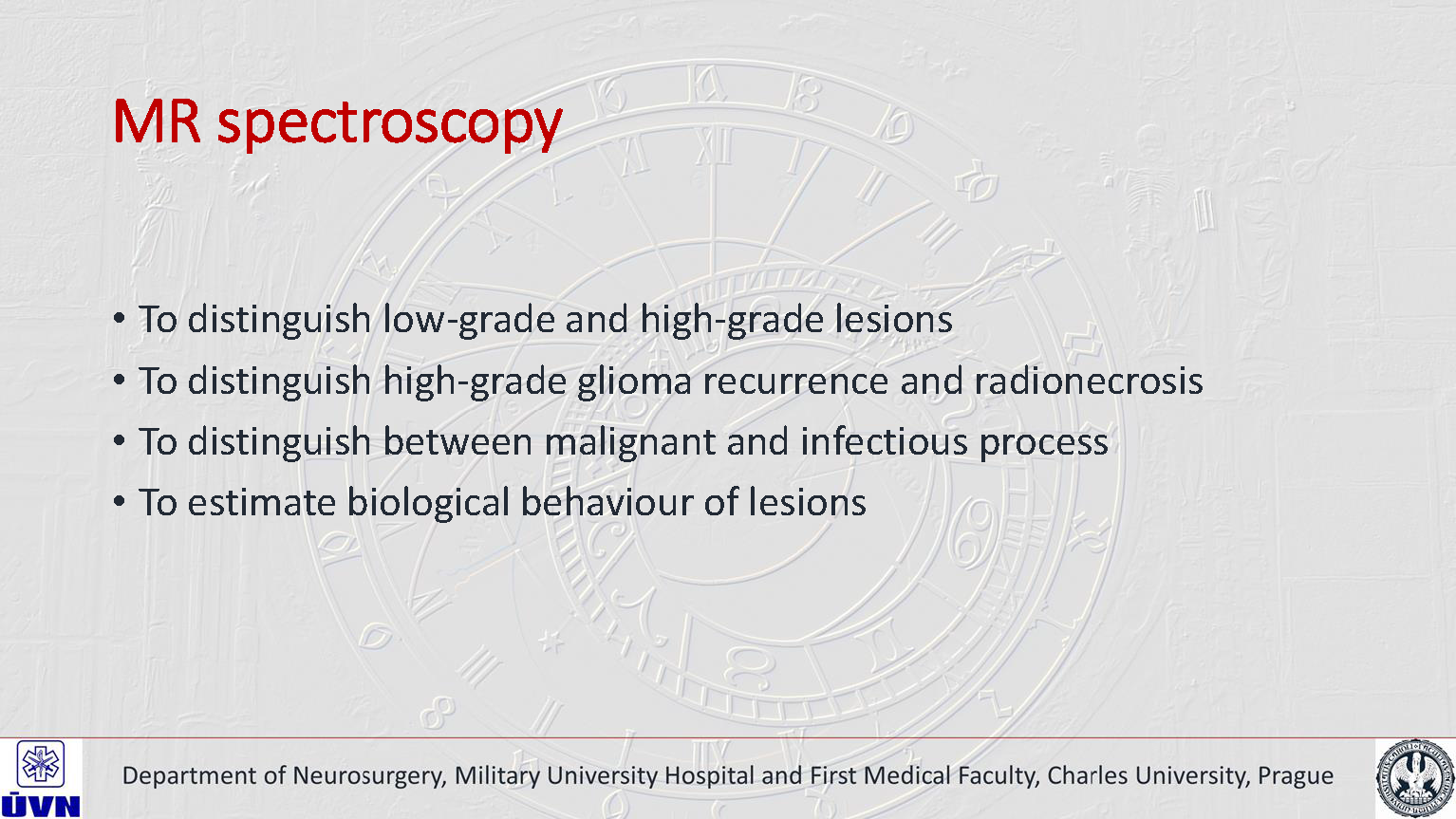 MR spectroscopy

• To distinguish low-grade and high-grade lesions
• To distinguish high-grade glioma recurrence and radionecrosis
• To distinguish between malignant and infectious process
• To estimate biological behaviour of lesions

ÚVN

Department of Neurosurgery, Military University Hospital and First Medical Faculty, Charles University, Prague